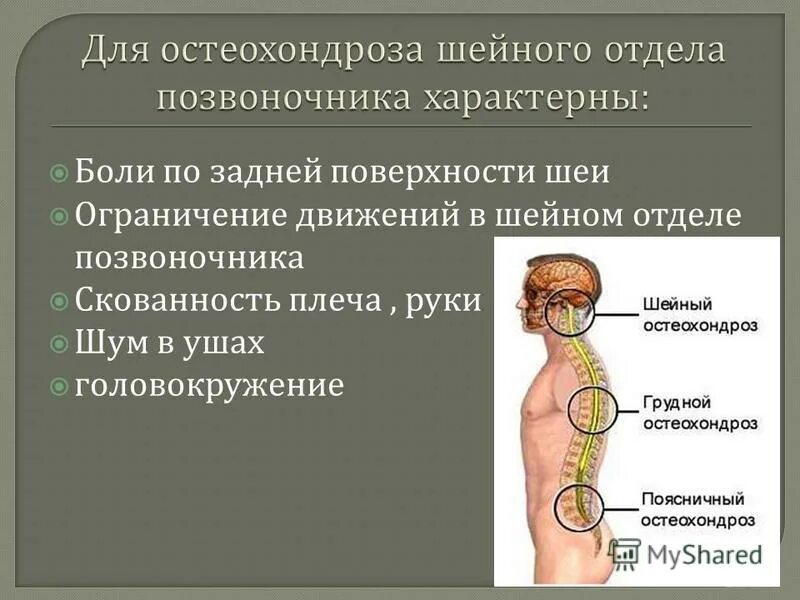 Для остеохондроза шейного отдела позвоночника характерны:

Боли по задней поверхности шеи
Ограничение движений в шейном отделе позвоночника
Скованность плеча , руки
Шум в ушах
головокружение

Шейный остеохондроз

Грудной остеохондроз

Поясничный остеохондроз

MyShared